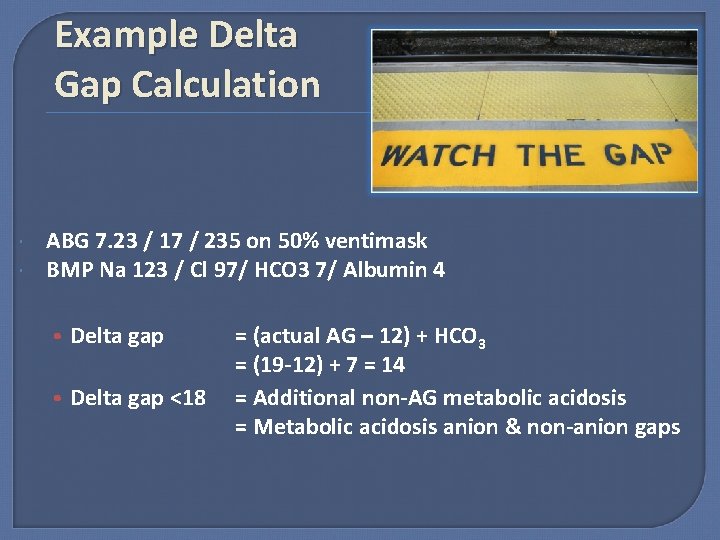 Example Delta Gap Calculation

WATCH THE GAP

ABG 7.23 / 17 / 235 on 50% ventimask
BMP Na 123 / Cl 97/ HCO3 7/ Albumin 4

Delta gap = (actual AG – 12) + $HCO_3$
= (19-12) + 7 = 14
Delta gap <18 = Additional non-AG metabolic acidosis
= Metabolic acidosis anion & non-anion gaps